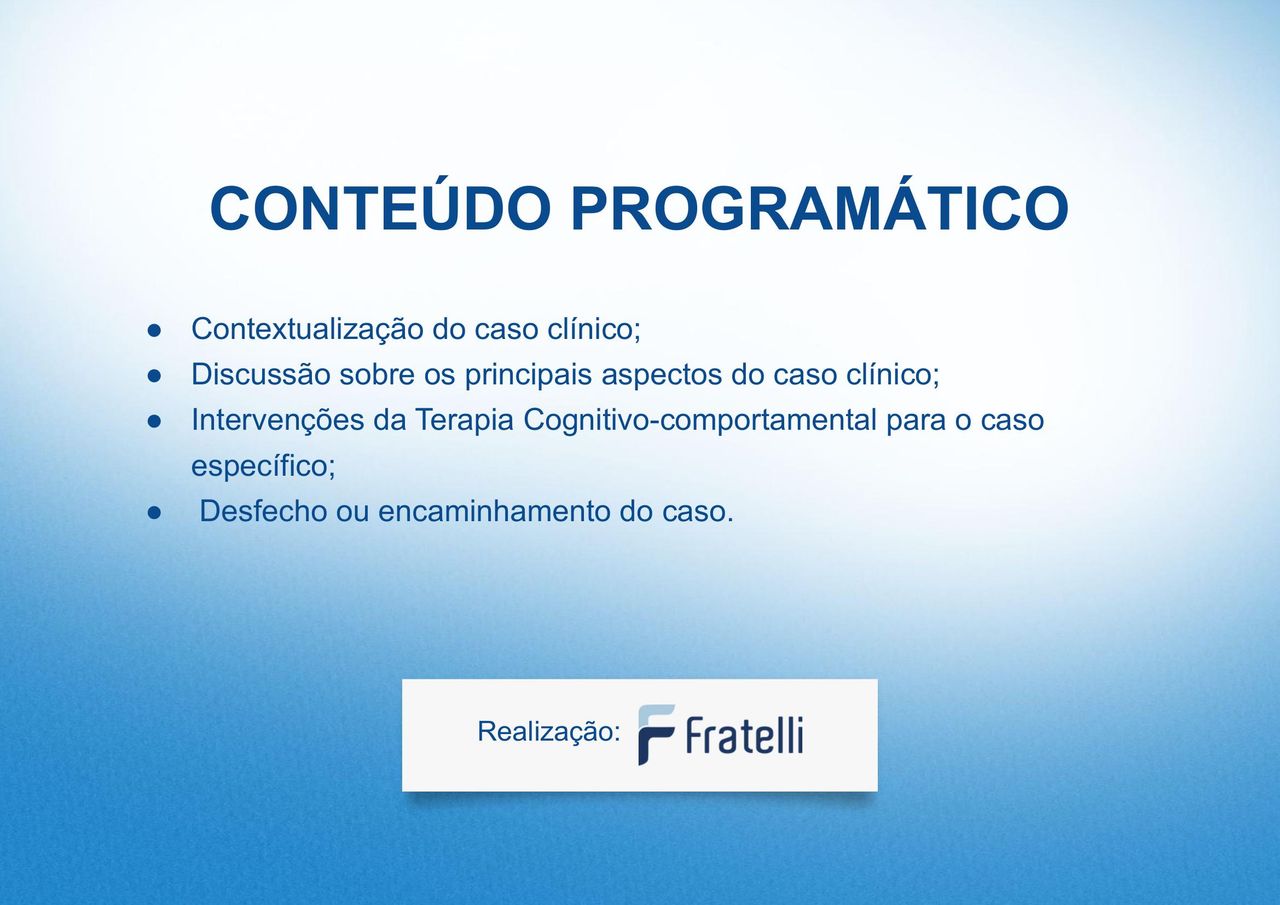 CONTEÚDO PROGRAMÁTICO

● Contextualização do caso clínico;
● Discussão sobre os principais aspectos do caso clínico;
● Intervenções da Terapia Cognitivo-comportamental para o caso específico;
● Desfecho ou encaminhamento do caso.

Realização: Fratelli